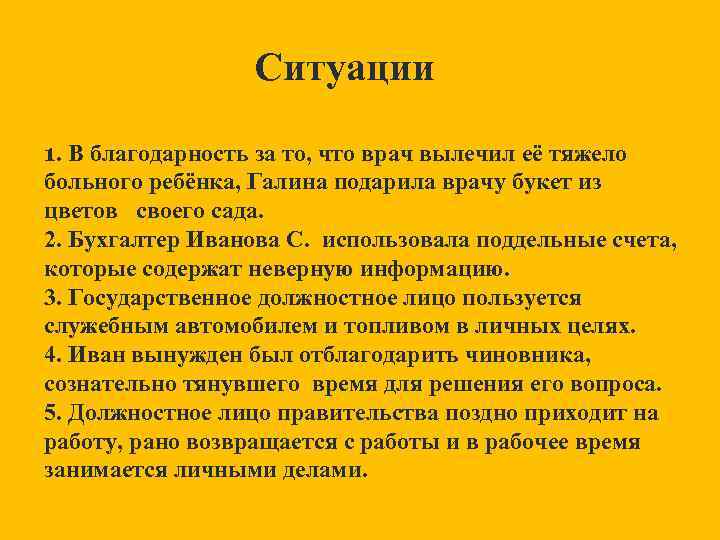 Ситуации

1. В благодарность за то, что врач вылечил её тяжело больного ребёнка, Галина подарила врачу букет из цветов своего сада.
2. Бухгалтер Иванова С. использовала поддельные счета, которые содержат неверную информацию.
3. Государственное должностное лицо пользуется служебным автомобилем и топливом в личных целях.
4. Иван вынужден был отблагодарить чиновника, сознательно тянувшего время для решения его вопроса.
5. Должностное лицо правительства поздно приходит на работу, рано возвращается с работы и в рабочее время занимается личными делами.